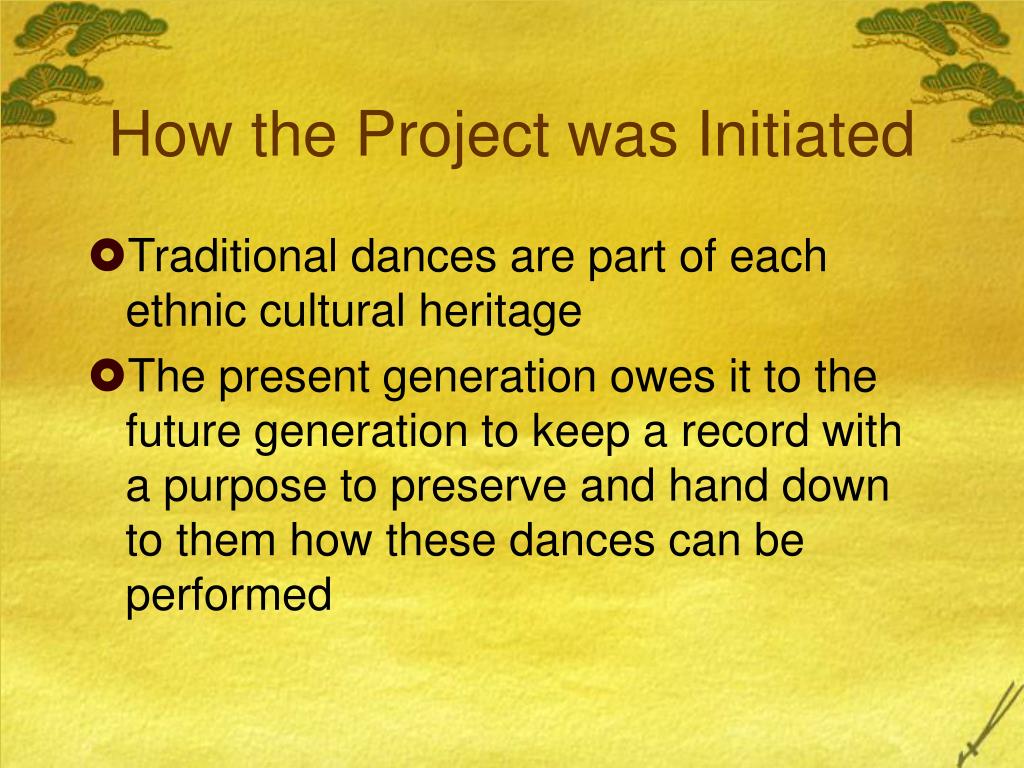 How the Project was Initiated

Traditional dances are part of each ethnic cultural heritage

The present generation owes it to the future generation to keep a record with a purpose to preserve and hand down to them how these dances can be performed